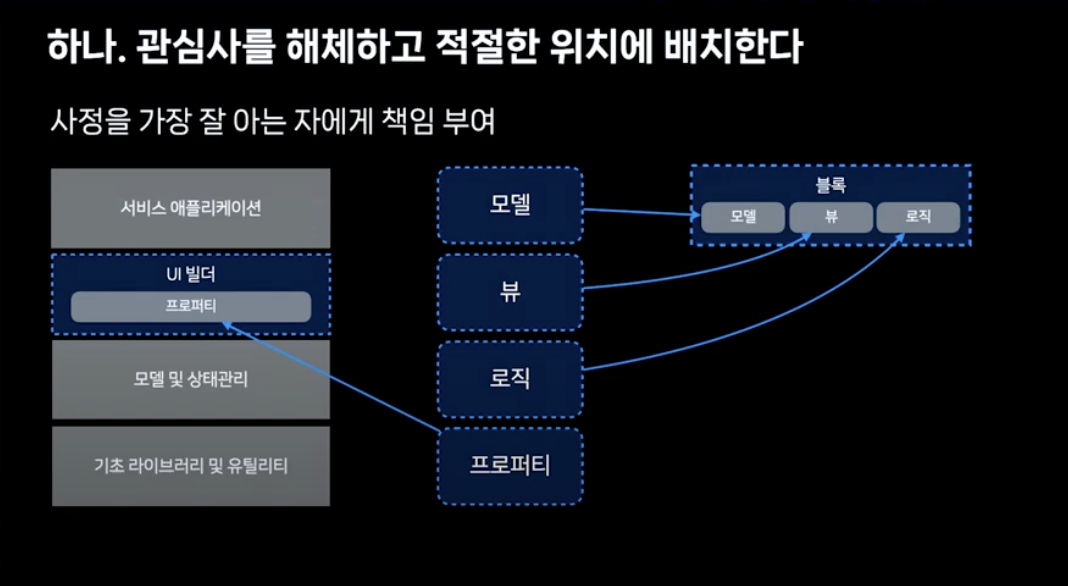 하나. 관심사를 해체하고 적절한 위치에 배치한다

사정을 가장 잘 아는 자에게 책임 부여

서비스 애플리케이션

UI 빌더

프로퍼티

모델 및 상태관리

기초 라이브러리 및 유틸리티

모델

뷰

로직

프로퍼티

블록

모델

뷰

로직